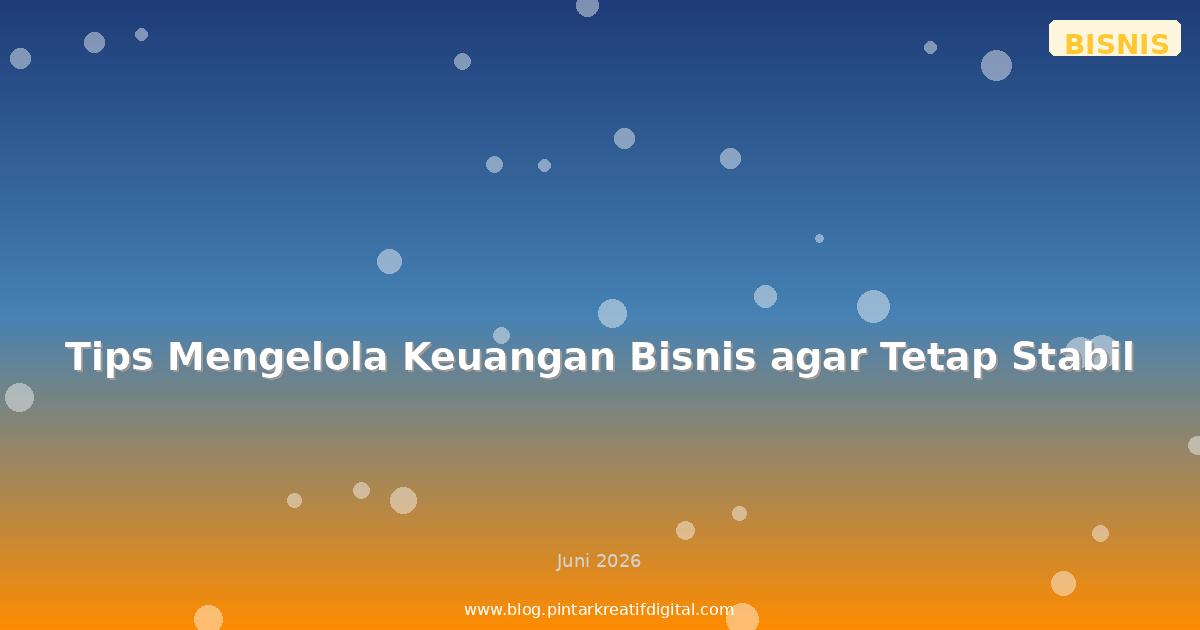 BISNIS

Tips Mengelola Keuangan Bisnis agar Tetap Stabil

Juni 2026

www.blog.pintarkreatifdigital.com